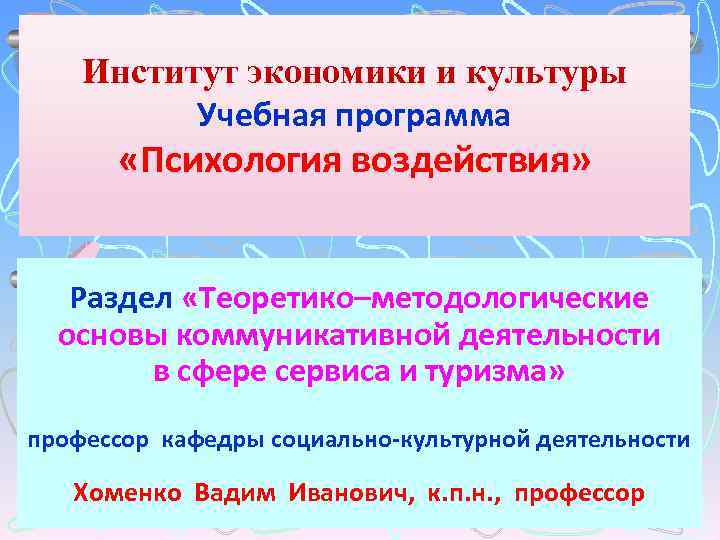 Институт экономики и культуры
Учебная программа
«Психология воздействия»

Раздел «Теоретико–методологические основы коммуникативной деятельности в сфере сервиса и туризма»

профессор кафедры социально-культурной деятельности

Хоменко Вадим Иванович, к.п.н., профессор